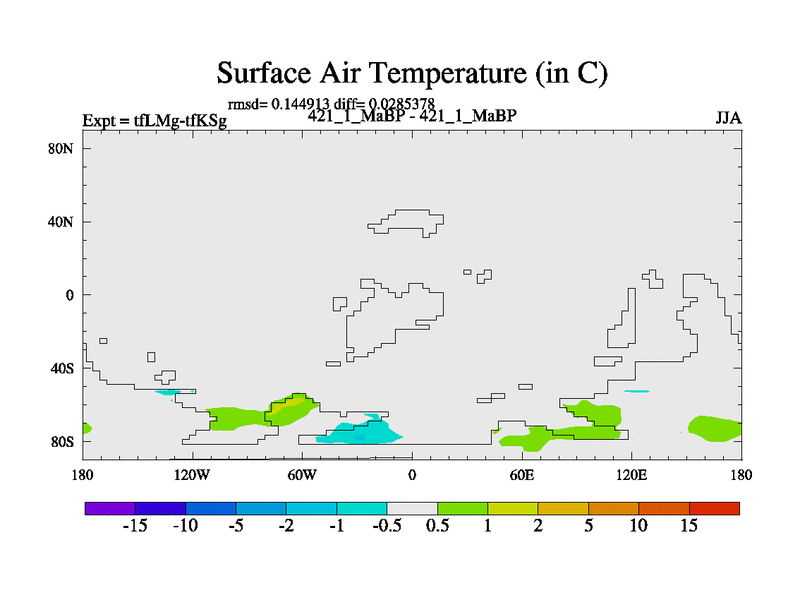 Surface Air Temperature (in C)

rmsd= 0.144913 diff= 0.0285378

Expt = tfLMg-tfKSg

421_1_MaBP - 421_1_MaBP

JJA

80N

40N

0

40S

80S

180

120W

60W

0

60E

120E

180

-15 -10 -5 -2 -1 -0.5 0.5 1 2 5 10 15